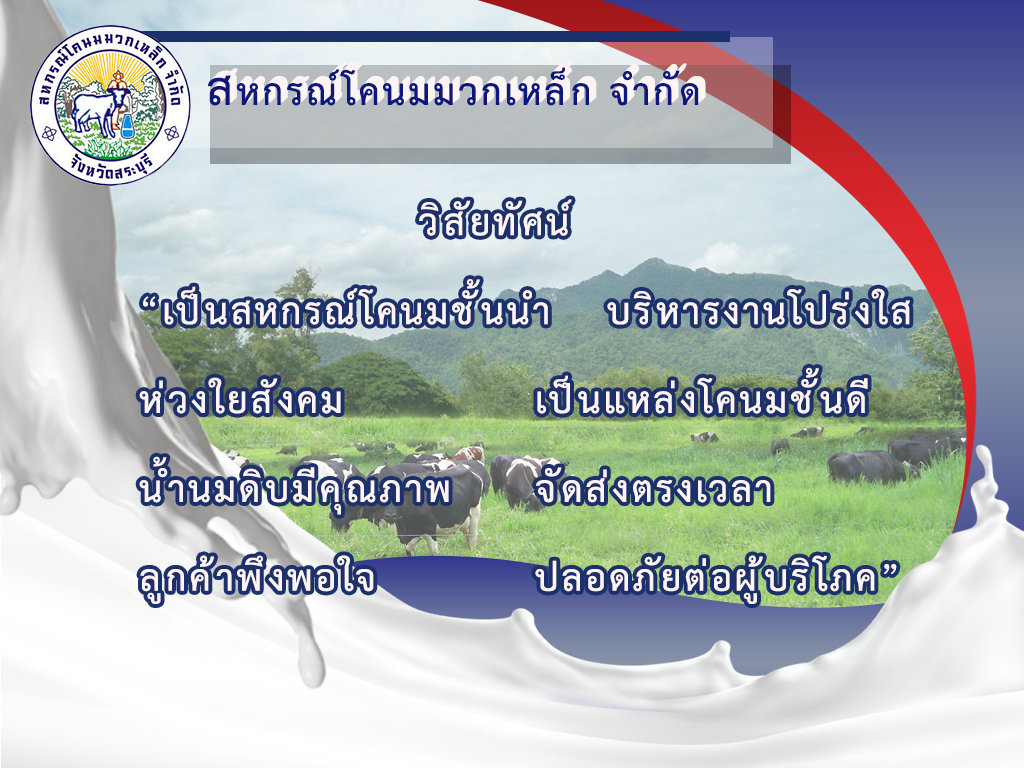 สหกรณ์โคนมมวกเหล็ก จำกัด
จังหวัดสระบุรี

สหกรณ์โคนมมวกเหล็ก จำกัด

วิสัยทัศน์

“เป็นสหกรณ์โคนมชั้นนำ บริหารงานโปร่งใส

ห่วงใยสังคม เป็นแหล่งโคนมชั้นดี

น้ำนมดิบมีคุณภาพ จัดส่งตรงเวลา

ลูกค้าพึงพอใจ ปลอดภัยต่อผู้บริโภค”